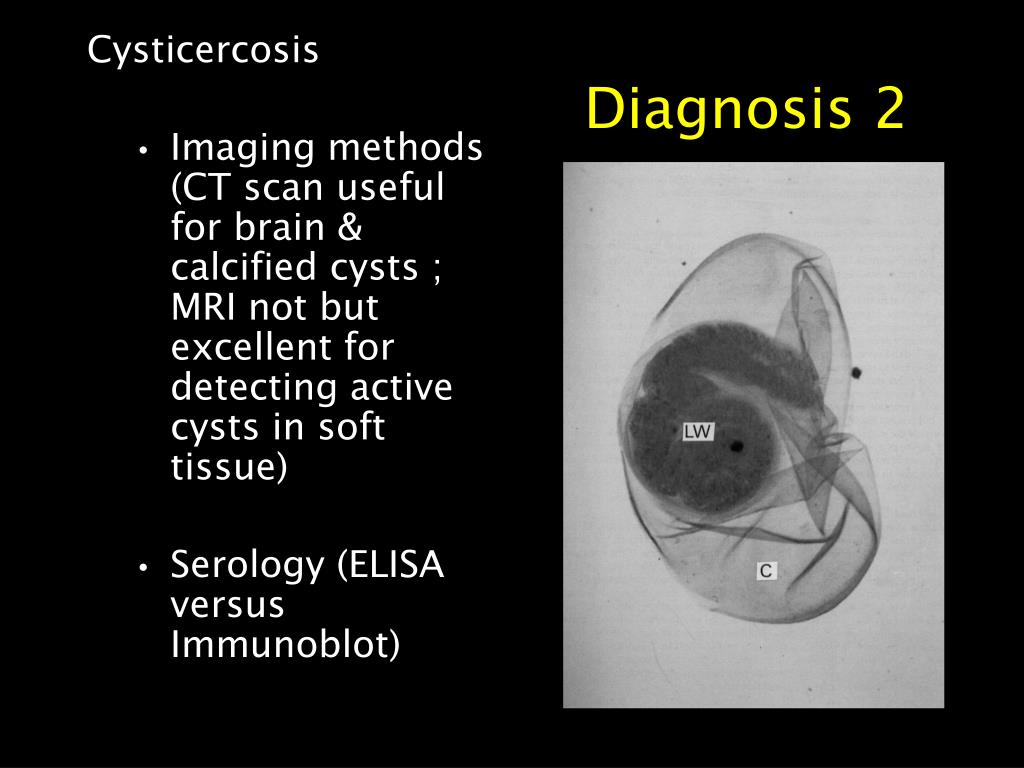 Cysticercosis

Diagnosis 2

• Imaging methods (CT scan useful for brain & calcified cysts ; MRI not but excellent for detecting active cysts in soft tissue)

• Serology (ELISA versus Immunoblot)

LW

C